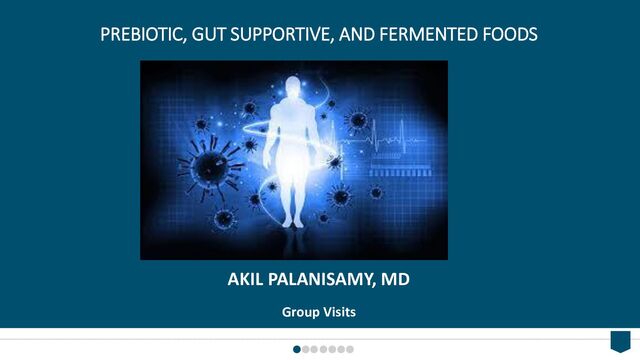 PREBIOTIC, GUT SUPPORTIVE, AND FERMENTED FOODS

AKIL PALANISAMY, MD

Group Visits